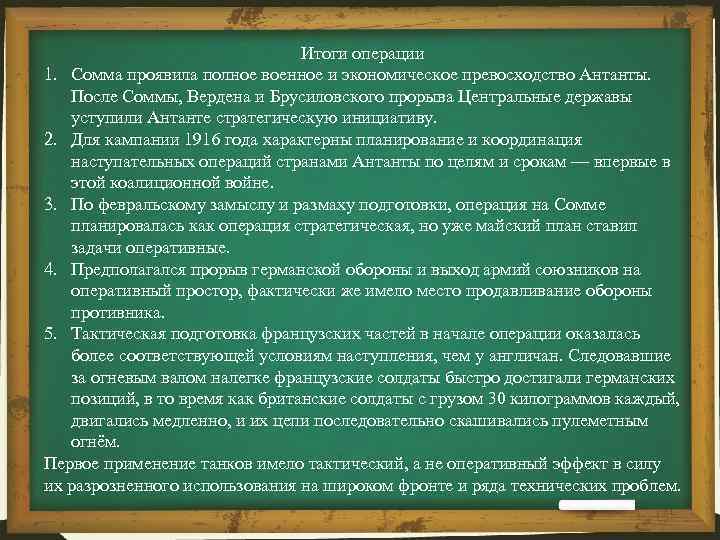 Итоги операции

1. Сомма проявила полное военное и экономическое превосходство Антанты. После Соммы, Вердена и Брусиловского прорыва Центральные державы уступили Антанте стратегическую инициативу.
2. Для кампании 1916 года характерны планирование и координация наступательных операций странами Антанты по целям и срокам — впервые в этой коалиционной войне.
3. По февральскому замыслу и размаху подготовки, операция на Сомме планировалась как операция стратегическая, но уже майский план ставил задачи оперативные.
4. Предполагался прорыв германской обороны и выход армий союзников на оперативный простор, фактически же имело место продавливание обороны противника.
5. Тактическая подготовка французских частей в начале операции оказалась более соответствующей условиям наступления, чем у англичан. Следовавшие за огневым валом налегке французские солдаты быстро достигали германских позиций, в то время как британские солдаты с грузом 30 килограммов каждый, двигались медленно, и их цепи последовательно скашивались пулеметным огнём.

Первое применение танков имело тактический, а не оперативный эффект в силу их разрозненного использования на широком фронте и ряда технических проблем.